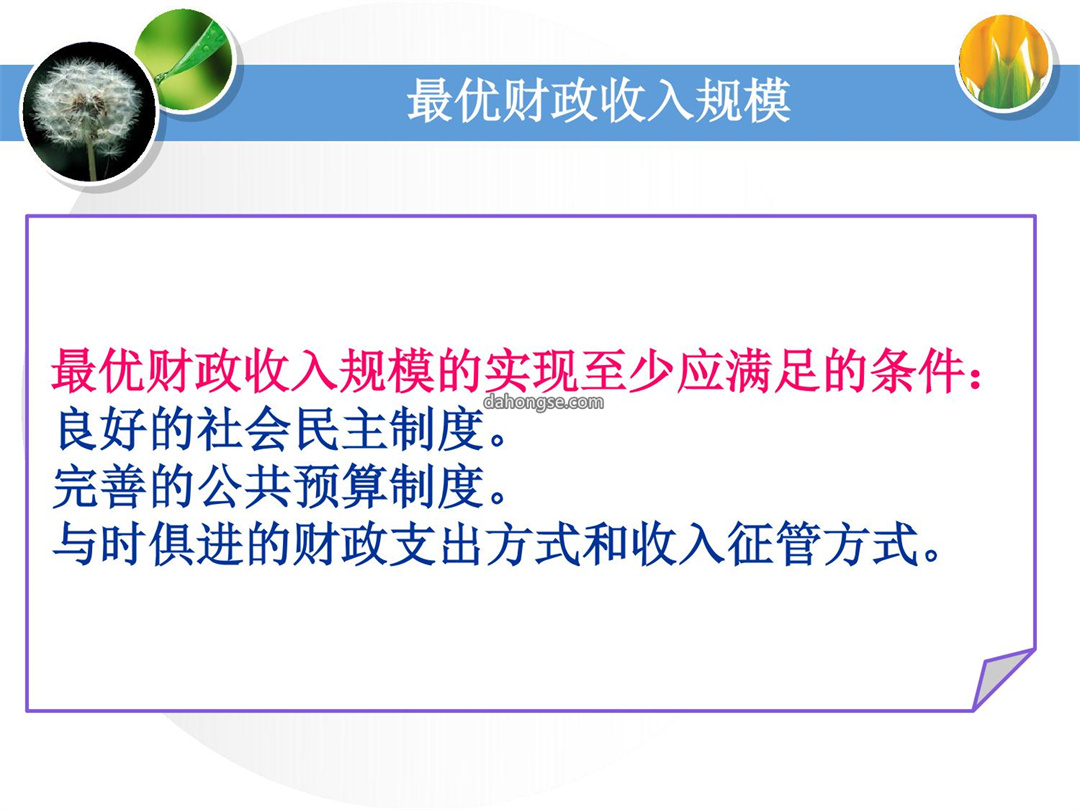 最优财政收入规模

最优财政收入规模的实现至少应满足的条件：
dahongse.com
良好的社会民主制度。
完善的公共预算制度。
与时俱进的财政支出方式和收入征管方式。